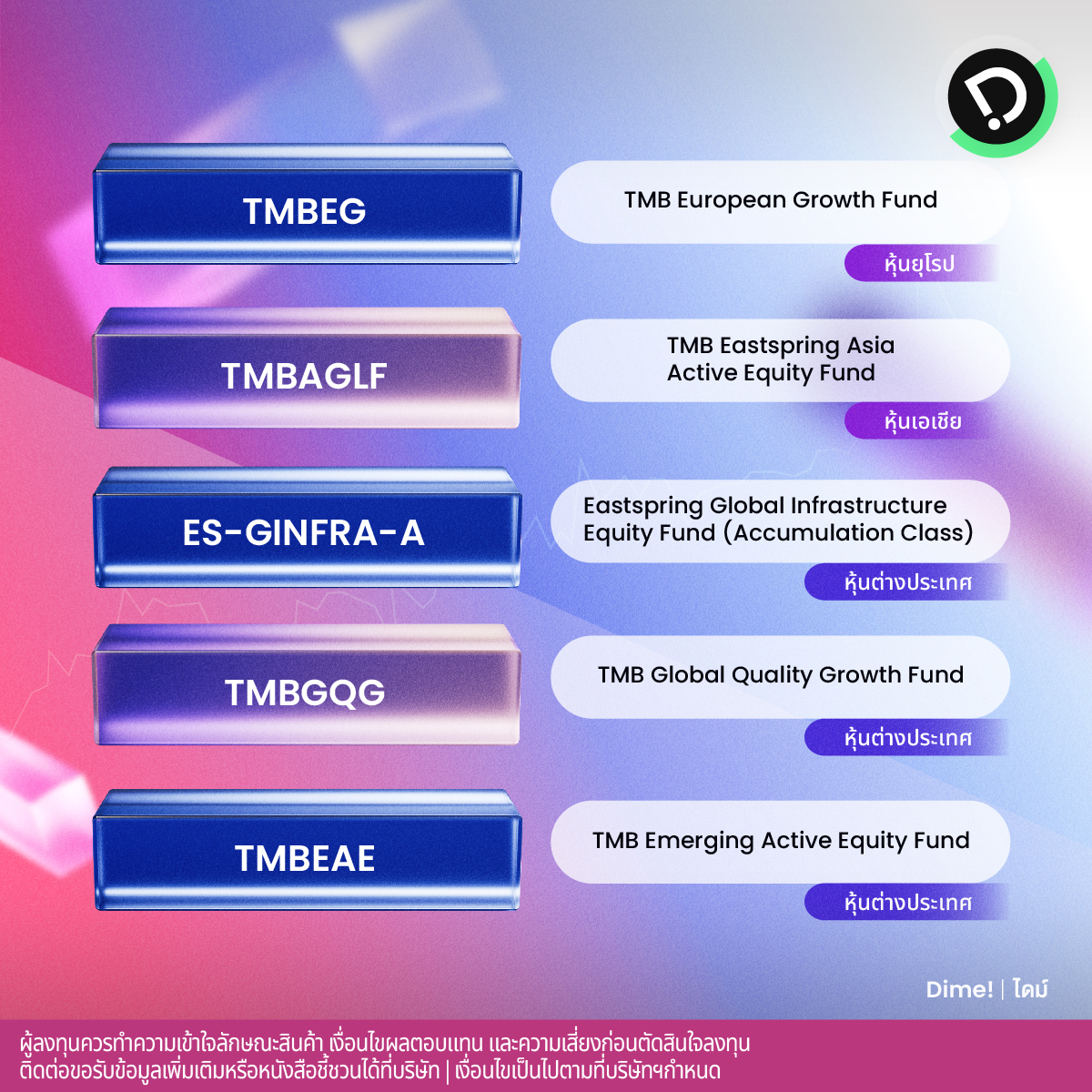 TMBEG

TMB European Growth Fund

หุ้นยุโรป

TMBAGLF

TMB Eastspring Asia Active Equity Fund

หุ้นเอเชีย

ES-GINFRA-A

Eastspring Global Infrastructure Equity Fund (Accumulation Class)

หุ้นต่างประเทศ

TMBGQG

TMB Global Quality Growth Fund

หุ้นต่างประเทศ

TMBEAE

TMB Emerging Active Equity Fund

หุ้นต่างประเทศ

Dime! | ไดม์

ผู้ลงทุนควรทำความเข้าใจลักษณะสินค้า เงื่อนไขผลตอบแทน และความเสี่ยงก่อนตัดสินใจลงทุน
ติดต่อขอรับข้อมูลเพิ่มเติมหรือหนังสือชี้ชวนได้ที่บริษัท | เงื่อนไขเป็นไปตามที่บริษัทฯกำหนด